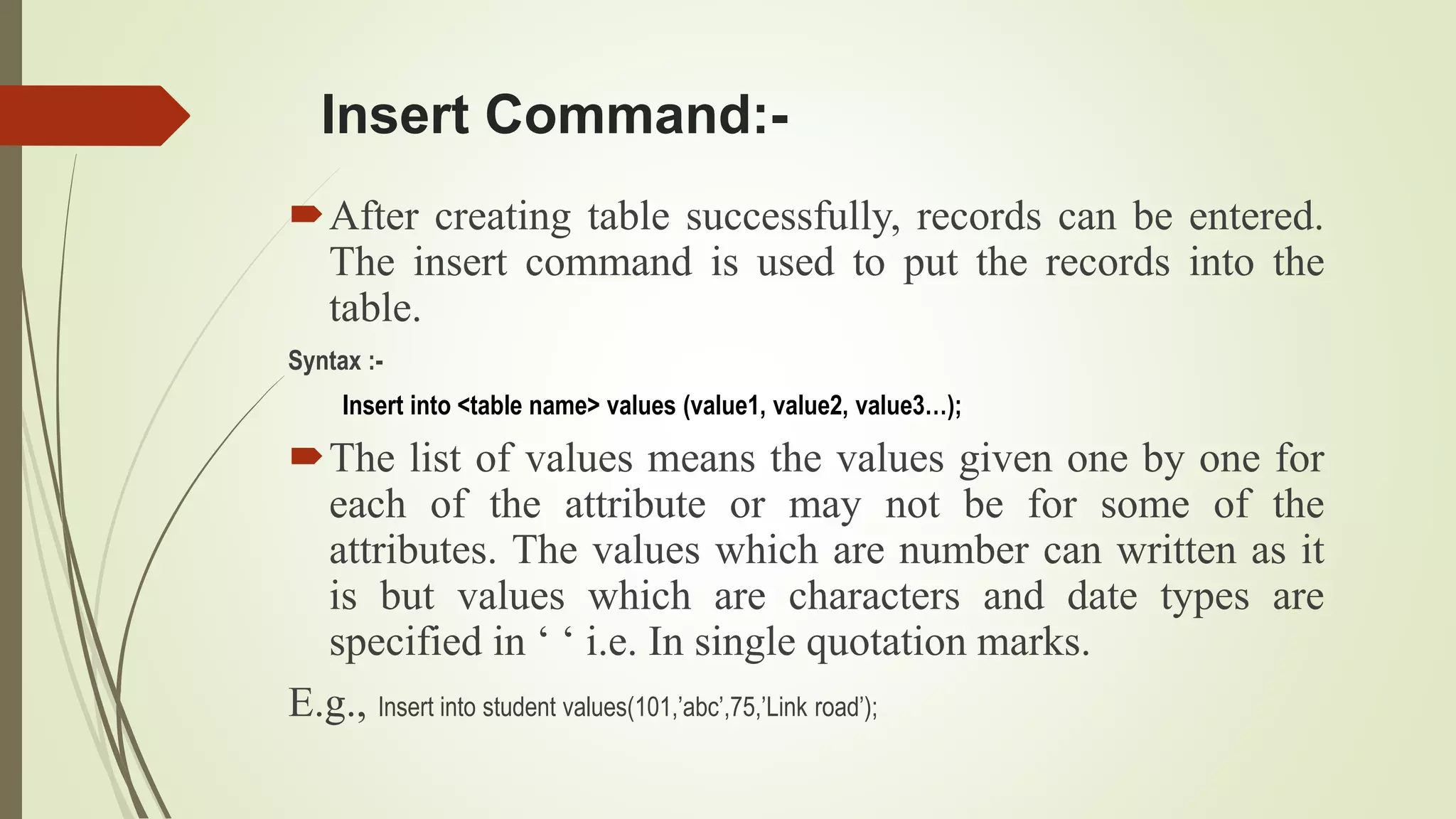 Insert Command:-

After creating table successfully, records can be entered. The insert command is used to put the records into the table.

Syntax :-

Insert into <table name> values (value1, value2, value3…);

The list of values means the values given one by one for each of the attribute or may not be for some of the attributes. The values which are number can written as it is but values which are characters and date types are specified in ‘ ‘ i.e. In single quotation marks.

E.g., Insert into student values(101,’abc’,75,’Link road’);